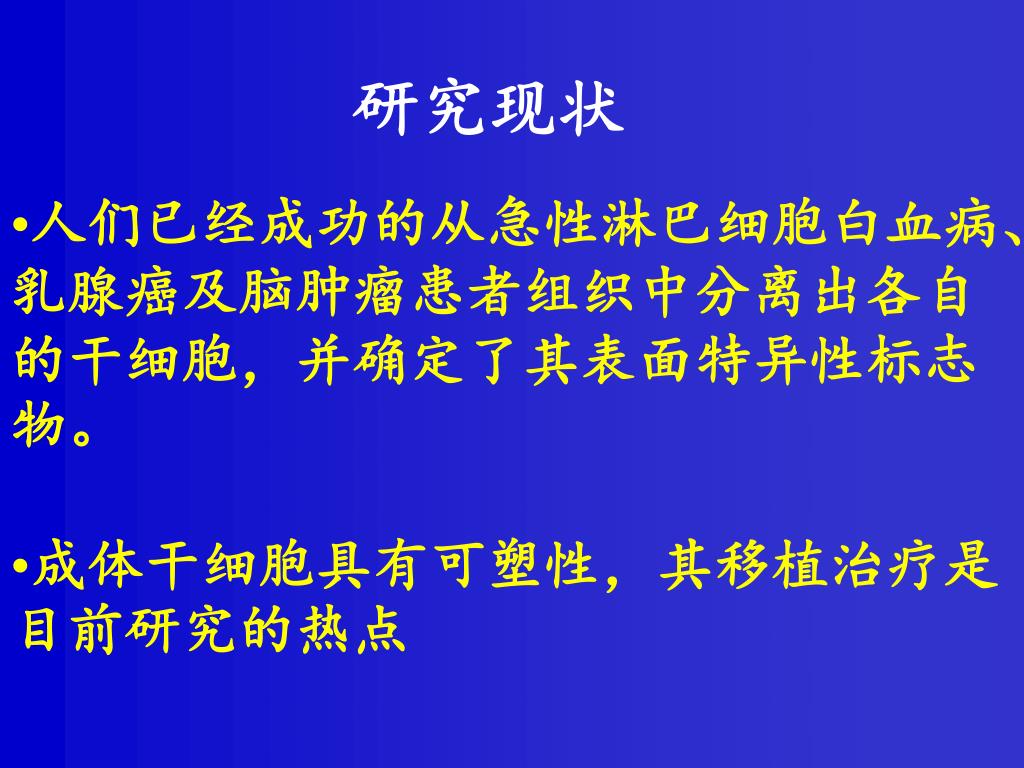 研究现状

•人们已经成功的从急性淋巴细胞白血病、乳腺癌及脑肿瘤患者组织中分离出各自的干细胞，并确定了其表面特异性标志物。

•成体干细胞具有可塑性，其移植治疗是目前研究的热点